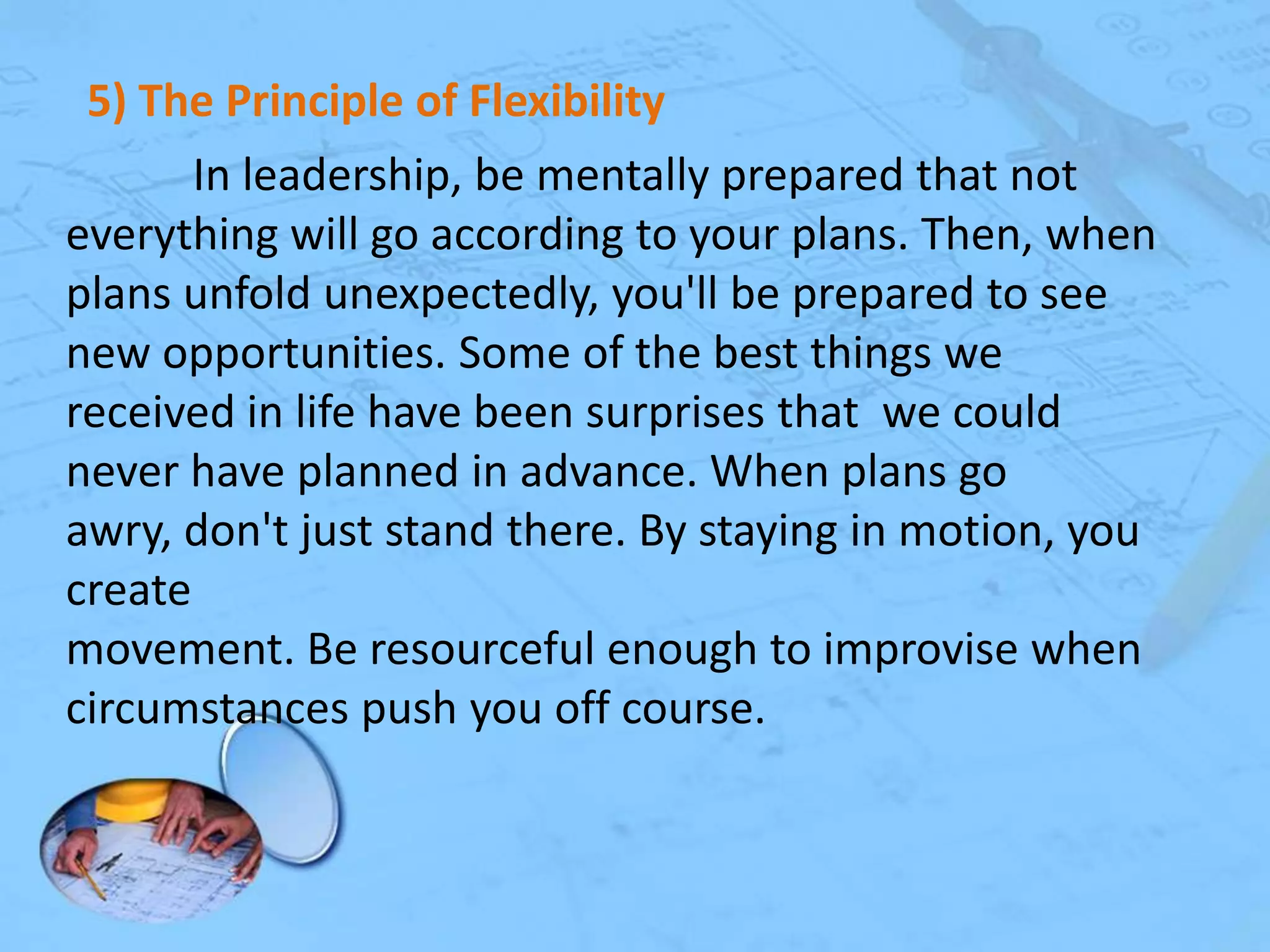 5) The Principle of Flexibility

In leadership, be mentally prepared that not everything will go according to your plans. Then, when plans unfold unexpectedly, you'll be prepared to see new opportunities. Some of the best things we received in life have been surprises that we could never have planned in advance. When plans go awry, don't just stand there. By staying in motion, you create
movement. Be resourceful enough to improvise when circumstances push you off course.